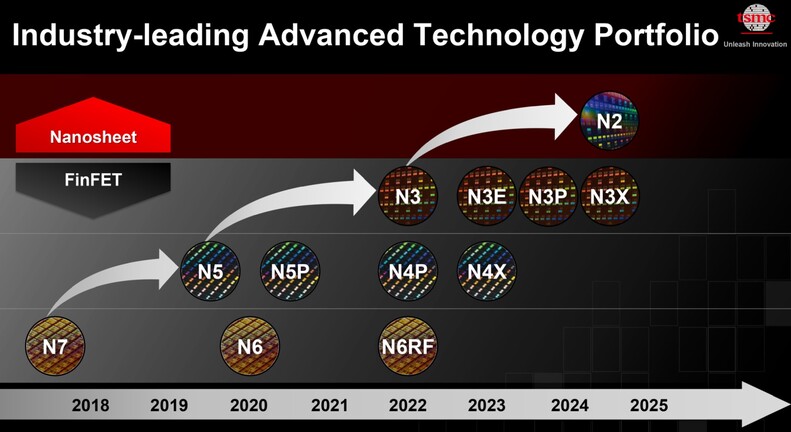 Industry-leading Advanced Technology Portfolio

tsmc
Unleash Innovation

Nanosheet

FinFET

N2

N3 N3E N3P N3X

N5 N5P N4P N4X

N7 N6 N6RF

2018 2019 2020 2021 2022 2023 2024 2025